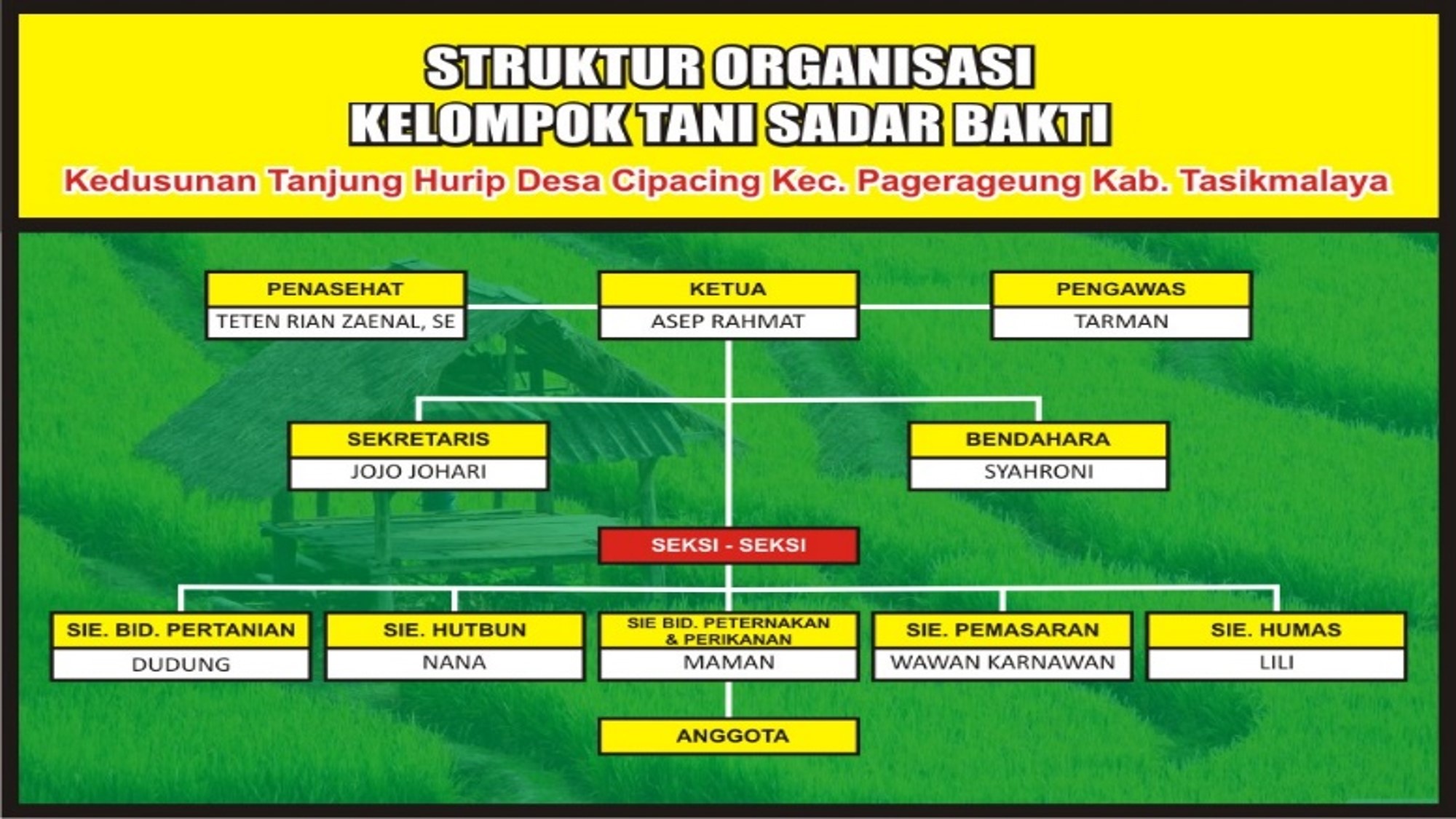 STRUKTUR ORGANISASI
KELOMPOK TANI SADAR BAKTI
Kedusunan Tanjung Hurip Desa Cipacing Kec. Pagerageung Kab. Tasikmalaya

PENASEHAT
TETEN RIAN ZAENAL, SE

KETUA
ASEP RAHMAT

PENGAWAS
TARMAN

SEKRETARIS
JOJO JOHARI

BENDAHARA
SYAHRONI

SEKSI - SEKSI

SIE. BID. PERTANIAN
DUDUNG

SIE. HUTBUN
NANA

SIE BID. PETERNAKAN & PERIKANAN
MAMAN

SIE. PEMASARAN
WAWAN KARNAWAN

SIE. HUMAS
LILI

ANGGOTA